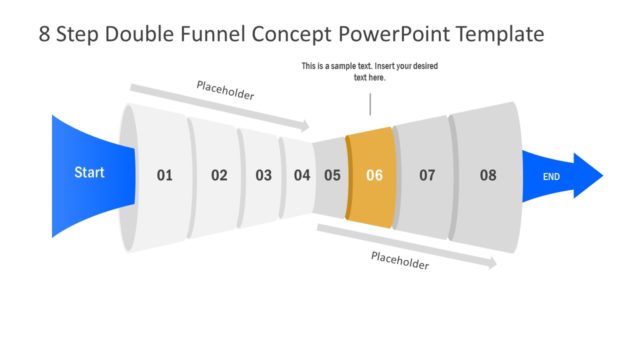 8 Step Double Funnel Concept PowerPoint Template

This is a sample text. Insert your desired text here.

Placeholder

Start

01

02

03

04

05

06

07

08

END

Placeholder